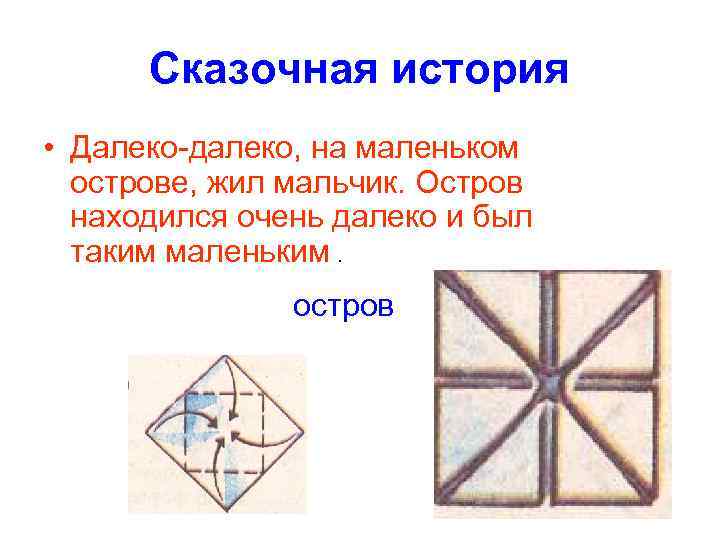 Сказочная история

• Далеко-далеко, на маленьком острове, жил мальчик. Остров находился очень далеко и был таким маленьким .

остров